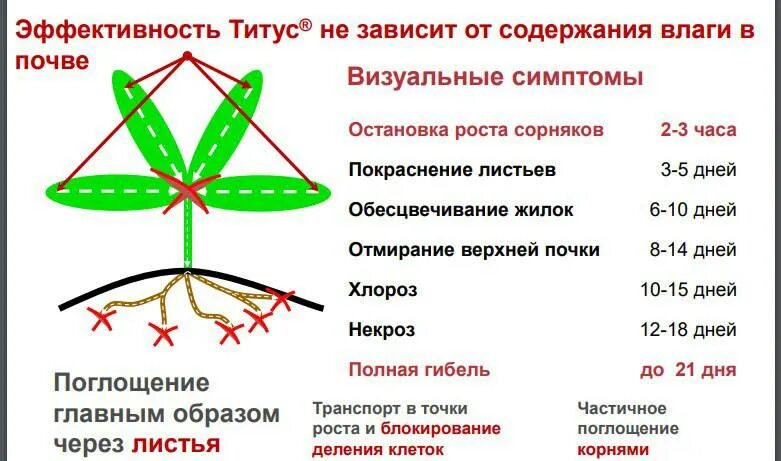 Эффективность Титус® не зависит от содержания влаги в почве

Визуальные симптомы

| | |
|---|---|
| Остановка роста сорняков | 2-3 часа |
| Покраснение листьев | 3-5 дней |
| Обесцвечивание жилок | 6-10 дней |
| Отмирание верхней почки | 8-14 дней |
| Хлороз | 10-15 дней |
| Некроз | 12-18 дней |
| Полная гибель | до 21 дня |

Поглощение главным образом через листья

Транспорт в точки роста и блокирование деления клеток

Частичное поглощение корнями